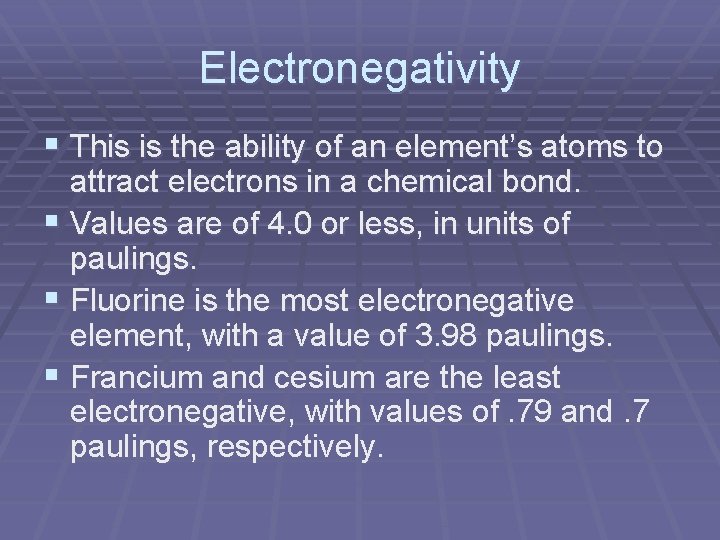 Electronegativity

• This is the ability of an element's atoms to attract electrons in a chemical bond.
• Values are of 4.0 or less, in units of paulings.
• Fluorine is the most electronegative element, with a value of 3.98 paulings.
• Francium and cesium are the least electronegative, with values of .79 and .7 paulings, respectively.